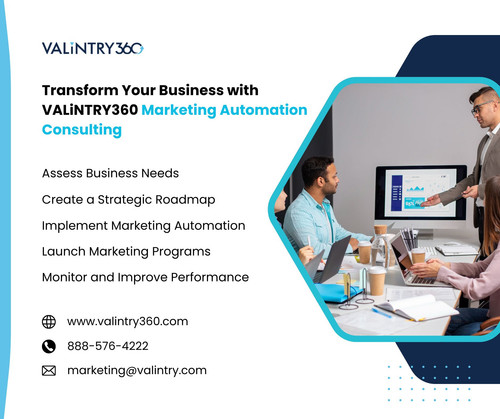 VALiNTRY360

Transform Your Business with VALiNTRY360 Marketing Automation Consulting

Assess Business Needs

Create a Strategic Roadmap

Implement Marketing Automation

Launch Marketing Programs

Monitor and Improve Performance

www.valintry360.com

888-576-4222

marketing@valintry.com